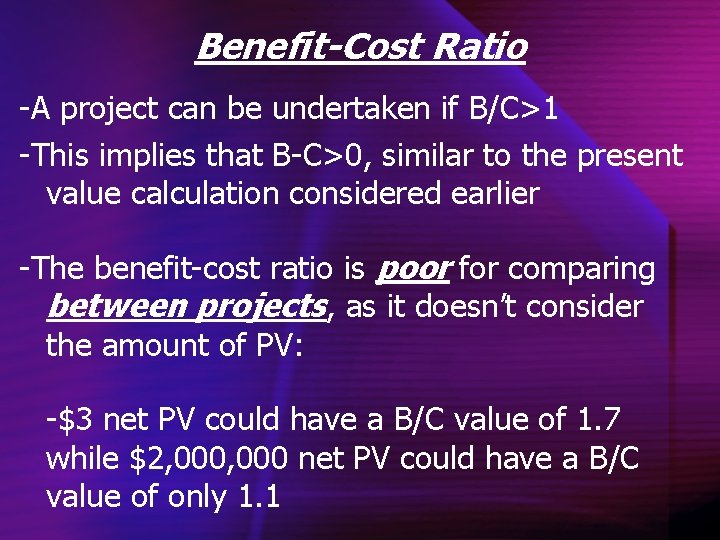 Benefit-Cost Ratio

-A project can be undertaken if B/C>1

-This implies that B-C>0, similar to the present value calculation considered earlier

-The benefit-cost ratio is poor for comparing between projects, as it doesn't consider the amount of PV:

-\$3 net PV could have a B/C value of 1.7 while \$2,000,000 net PV could have a B/C value of only 1.1